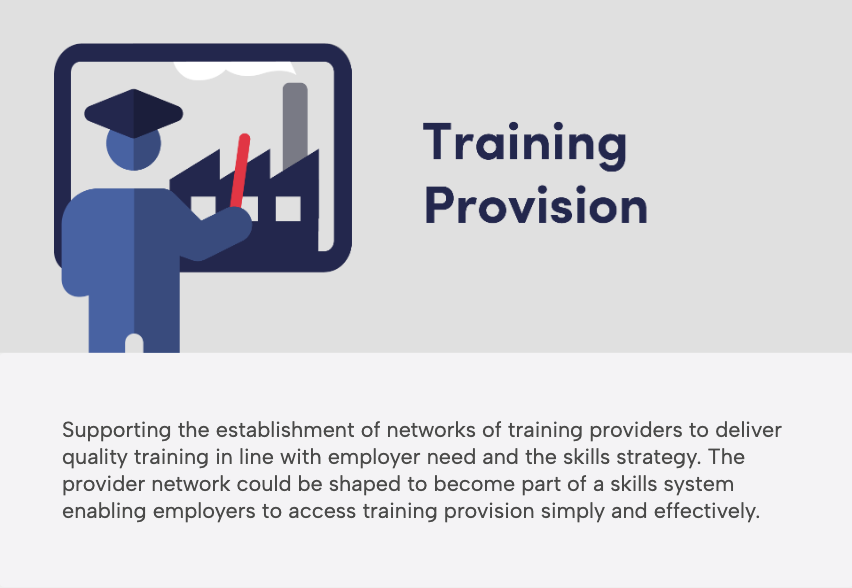 Training Provision

Supporting the establishment of networks of training providers to deliver quality training in line with employer need and the skills strategy. The provider network could be shaped to become part of a skills system enabling employers to access training provision simply and effectively.